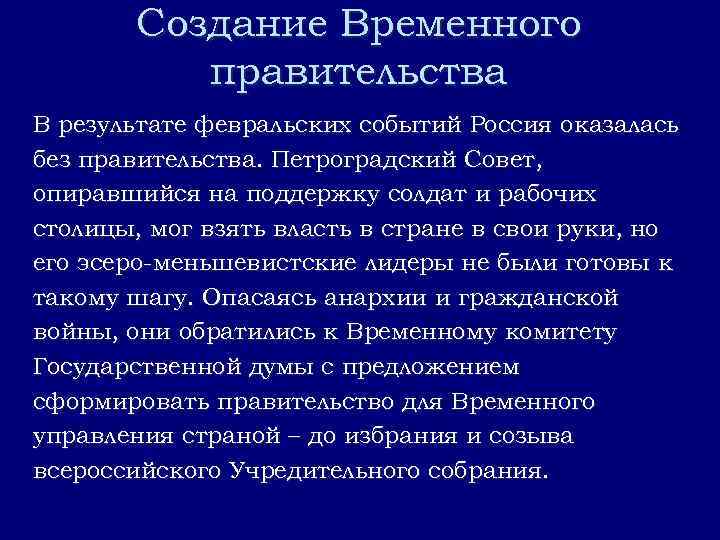 Создание Временного правительства

В результате февральских событий Россия оказалась без правительства. Петроградский Совет, опиравшийся на поддержку солдат и рабочих столицы, мог взять власть в стране в свои руки, но его эсеро-меньшевистские лидеры не были готовы к такому шагу. Опасаясь анархии и гражданской войны, они обратились к Временному комитету Государственной думы с предложением сформировать правительство для Временного управления страной – до избрания и созыва всероссийского Учредительного собрания.